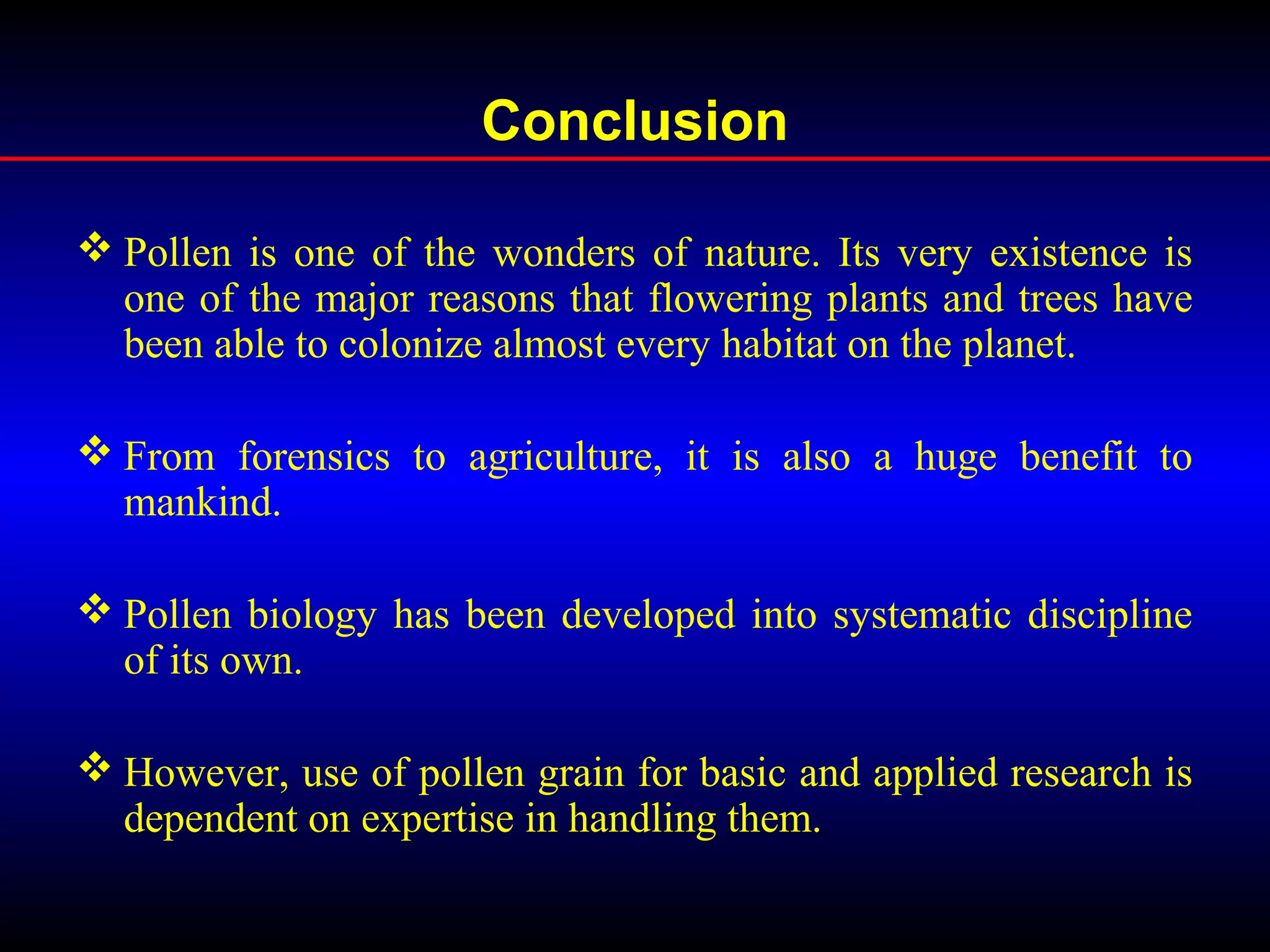 Conclusion

❖ Pollen is one of the wonders of nature. Its very existence is one of the major reasons that flowering plants and trees have been able to colonize almost every habitat on the planet.

❖ From forensics to agriculture, it is also a huge benefit to mankind.

❖ Pollen biology has been developed into systematic discipline of its own.

❖ However, use of pollen grain for basic and applied research is dependent on expertise in handling them.